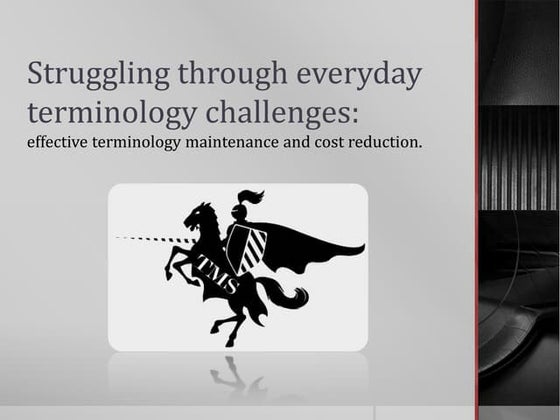 Struggling through everyday terminology challenges:
effective terminology maintenance and cost reduction.

TMS